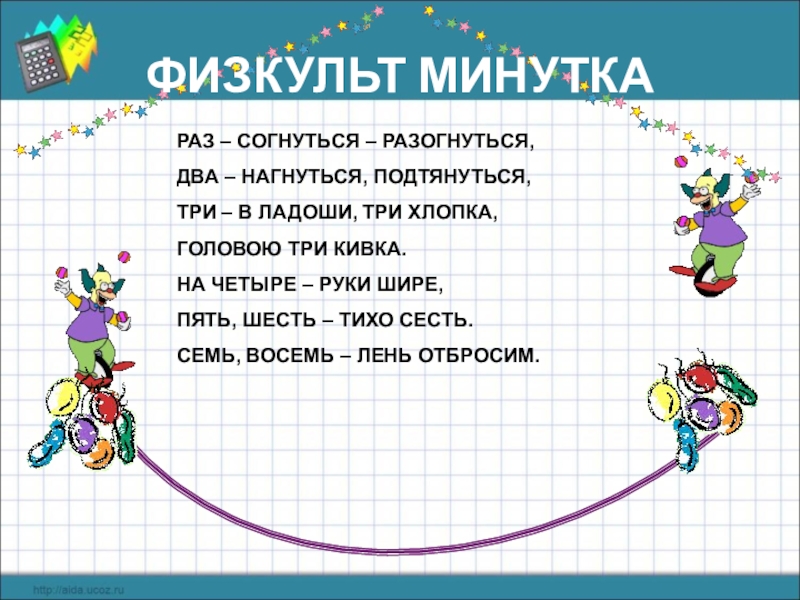 ФИЗКУЛЬТ МИНУТКА

РАЗ – СОГНУТЬСЯ – РАЗОГНУТЬСЯ,
ДВА – НАГНУТЬСЯ, ПОДТЯНУТЬСЯ,
ТРИ – В ЛАДОШИ, ТРИ ХЛОПКА,
ГОЛОВОЮ ТРИ КИВКА.
НА ЧЕТЫРЕ – РУКИ ШИРЕ,
ПЯТЬ, ШЕСТЬ – ТИХО СЕСТЬ.
СЕМЬ, ВОСЕМЬ – ЛЕНЬ ОТБРОСИМ.

http://aida.ucoz.ru